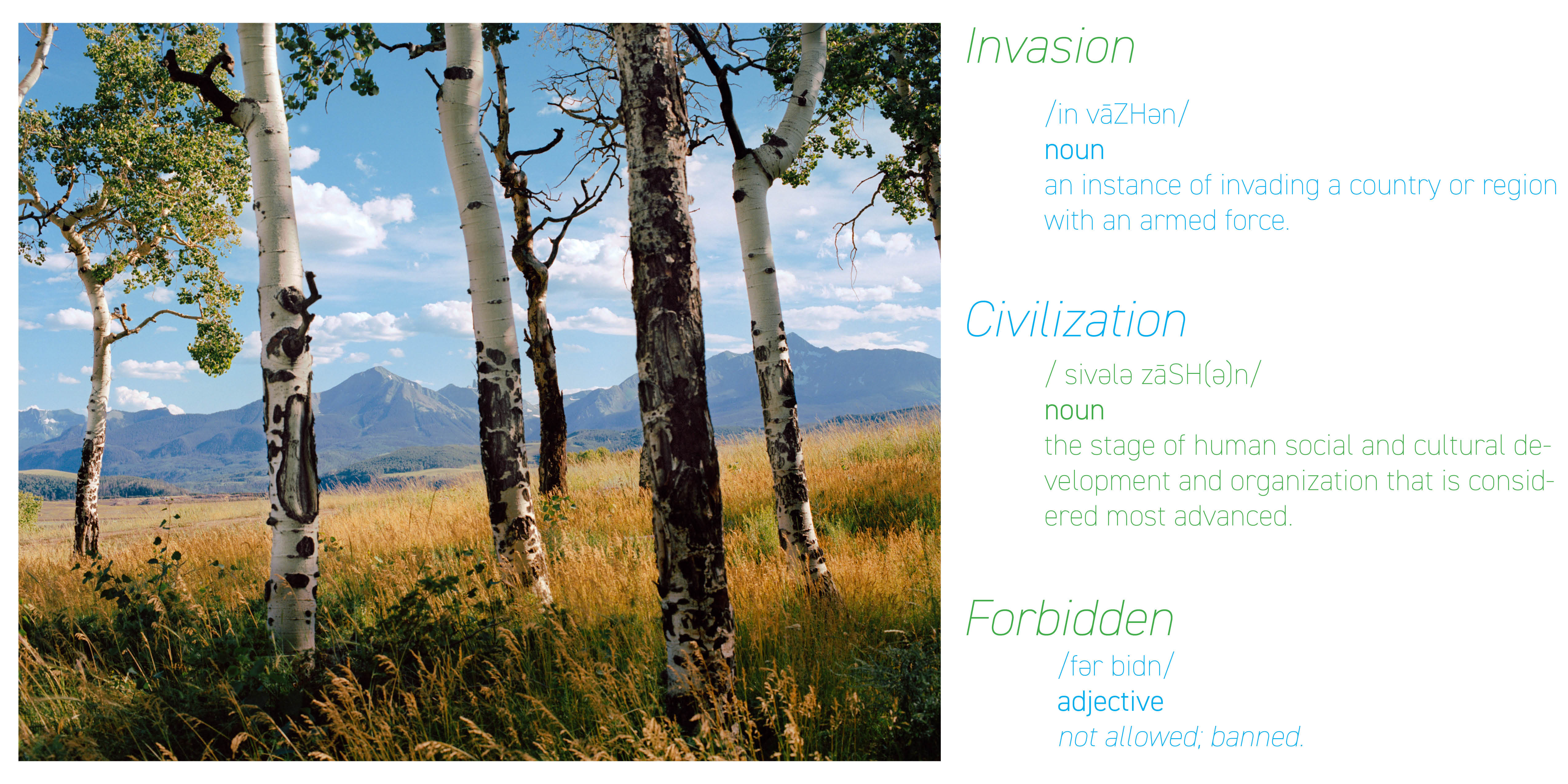 Invasion

/in vāZHən/
noun
an instance of invading a country or region with an armed force.

Civilization

/ sivələ zāSH(ə)n/
noun
the stage of human social and cultural development and organization that is considered most advanced.

Forbidden

/fər bidn/
adjective
not allowed; banned.